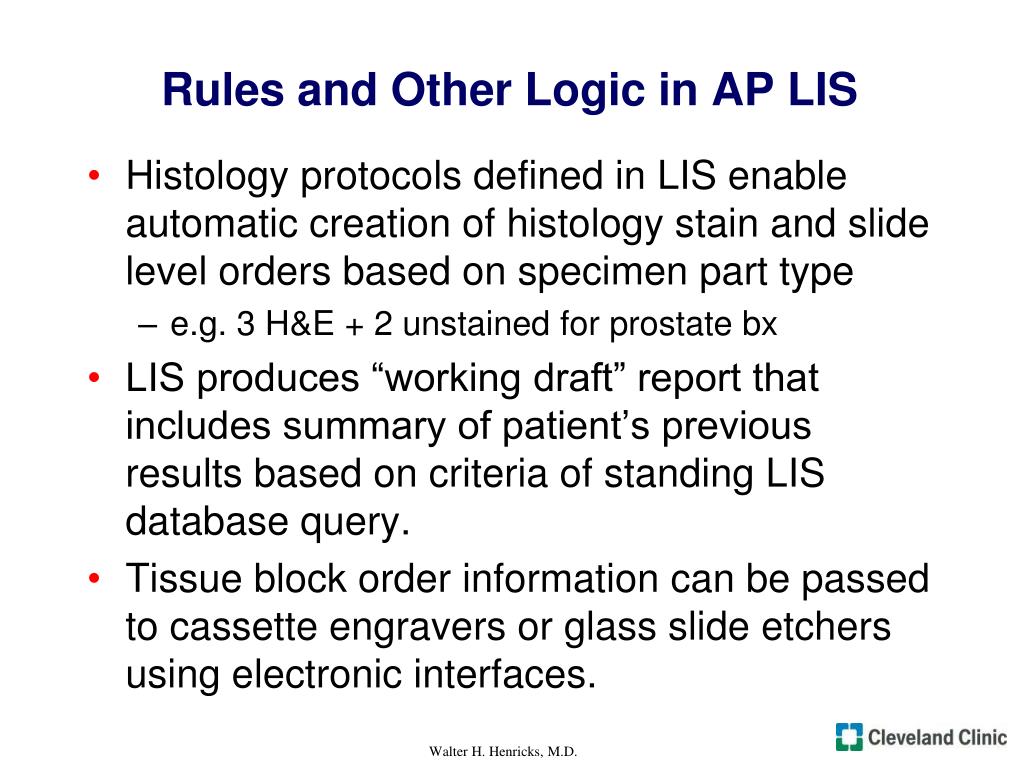 Rules and Other Logic in AP LIS

• Histology protocols defined in LIS enable automatic creation of histology stain and slide level orders based on specimen part type
– e.g. 3 H&E + 2 unstained for prostate bx

• LIS produces “working draft” report that includes summary of patient’s previous results based on criteria of standing LIS database query.

• Tissue block order information can be passed to cassette engravers or glass slide etchers using electronic interfaces.

Walter H. Henricks, M.D.

Cleveland Clinic